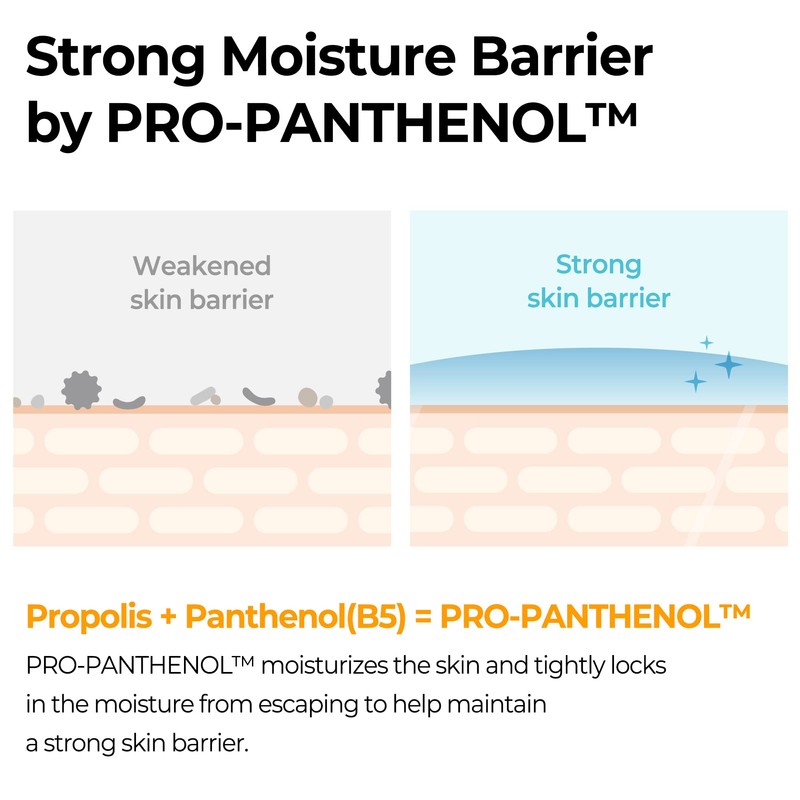 Strong Moisture Barrier by PRO-PANTHENOL™

Weakened skin barrier

Strong skin barrier

Propolis + Panthenol(B5) = PRO-PANTHENOL™

PRO-PANTHENOL™ moisturizes the skin and tightly locks in the moisture from escaping to help maintain a strong skin barrier.